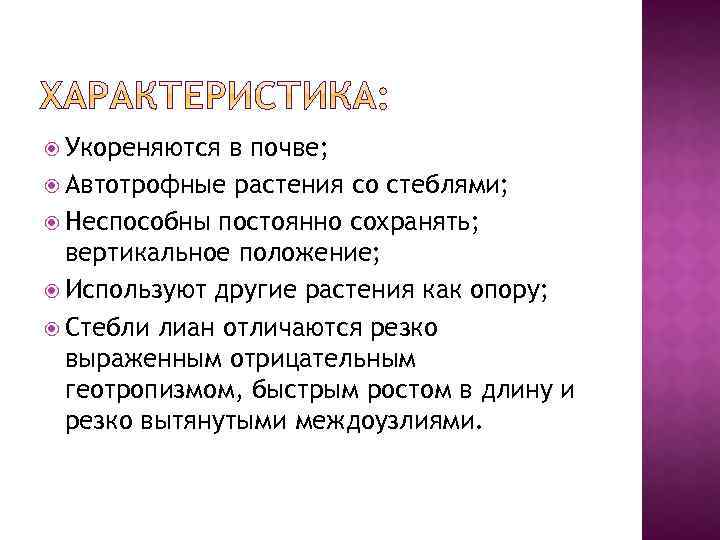 ХАРАКТЕРИСТИКА:

Укореняются в почве;

Автотрофные растения со стеблями;

Неспособны постоянно сохранять; вертикальное положение;

Используют другие растения как опору;

Стебли лиан отличаются резко выраженным отрицательным геотропизмом, быстрым ростом в длину и резко вытянутыми междоузлиями.